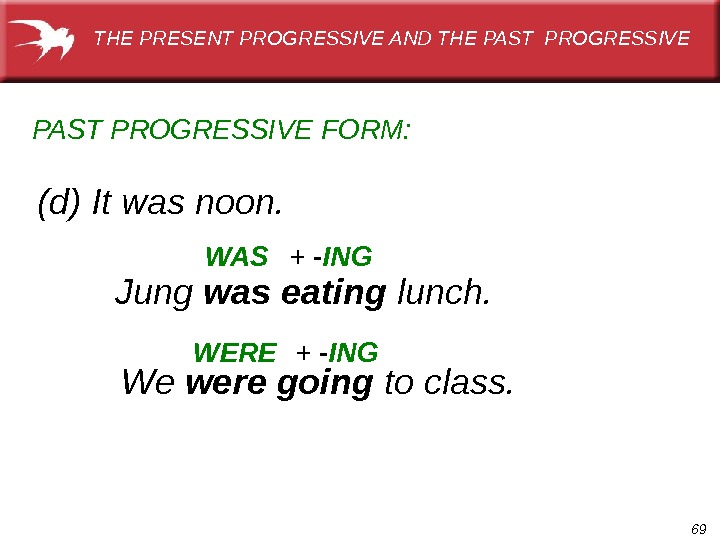 THE PRESENT PROGRESSIVE AND THE PAST PROGRESSIVE

PAST PROGRESSIVE FORM:

(d) It was noon.

WAS + -ING

Jung was eating lunch.

WERE + -ING

We were going to class.

69